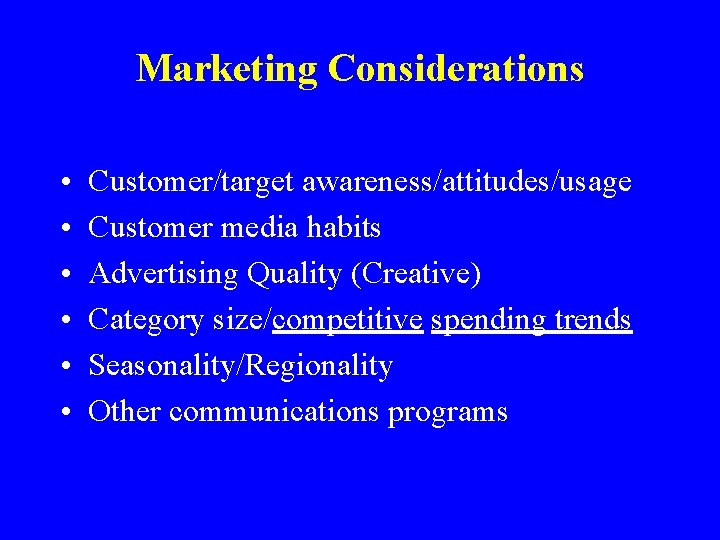 Marketing Considerations

• Customer/target awareness/attitudes/usage
• Customer media habits
• Advertising Quality (Creative)
• Category size/competitive spending trends
• Seasonality/Regionality
• Other communications programs